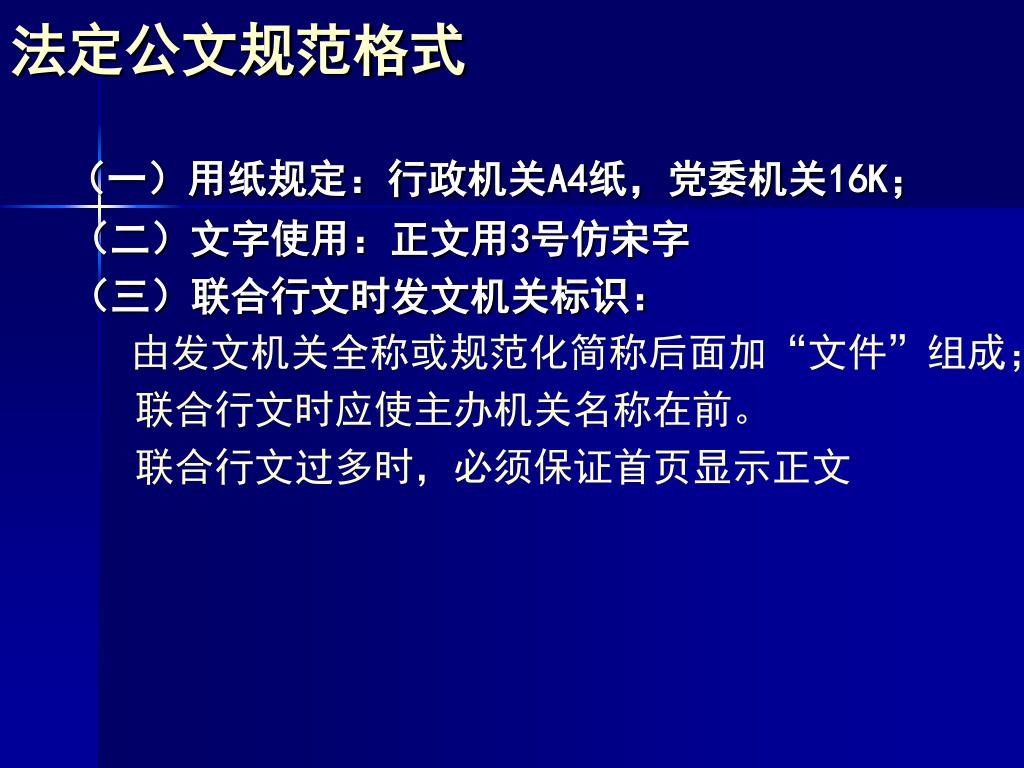 法定公文规范格式

（一）用纸规定：行政机关A4纸，党委机关16K；
（二）文字使用：正文用3号仿宋字
（三）联合行文时发文机关标识：
由发文机关全称或规范化简称后面加“文件”组成；
联合行文时应使主办机关名称在前。
联合行文过多时，必须保证首页显示正文